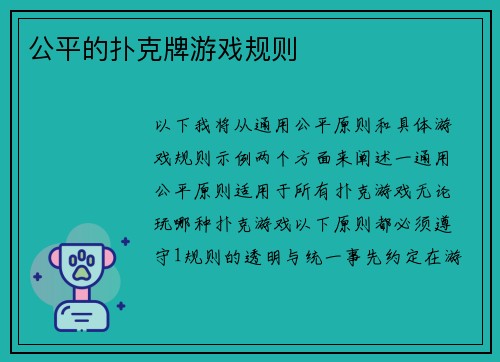 公平的扑克牌游戏规则

以下我将从通用公平原则和具体游戏规则示例两个方面来阐述一通用公平原则适用于所有扑克游戏无论玩哪种扑克游戏以下原则都必须遵守1规则的透明与统一事先约定在游